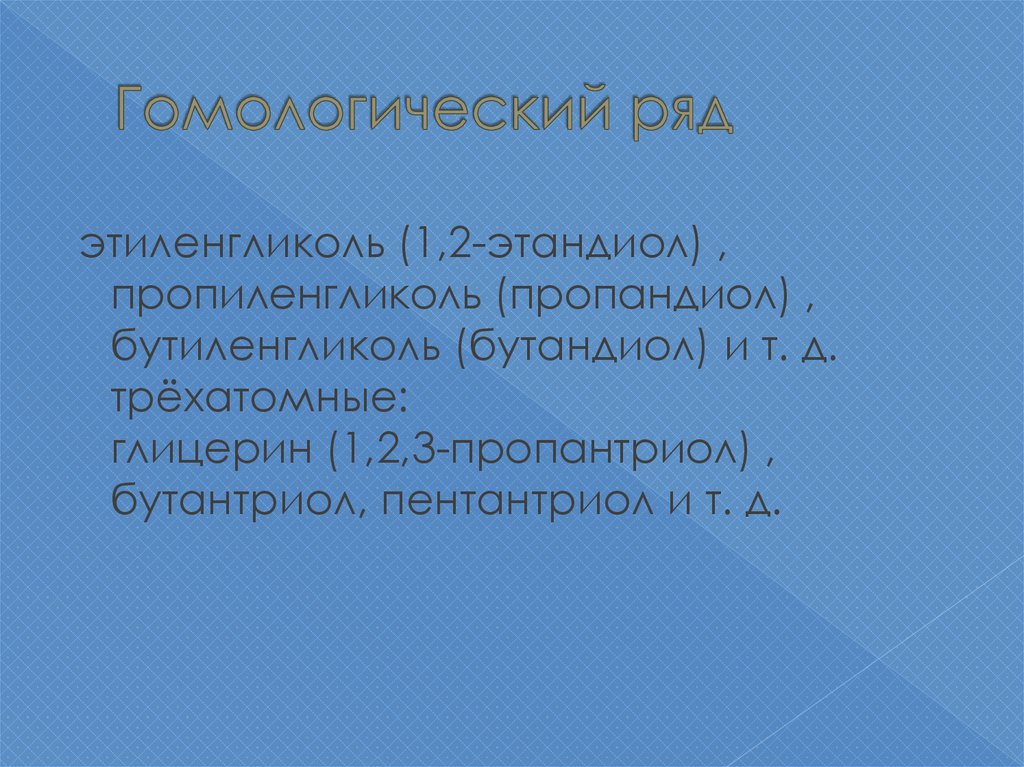 Гомологический ряд

этиленгликоль (1,2-этандиол) , пропиленгликоль (пропандиол) , бутиленгликоль (бутандиол) и т. д. трёхатомные: глицерин (1,2,3-пропантриол) , бутантриол, пентантриол и т. д.